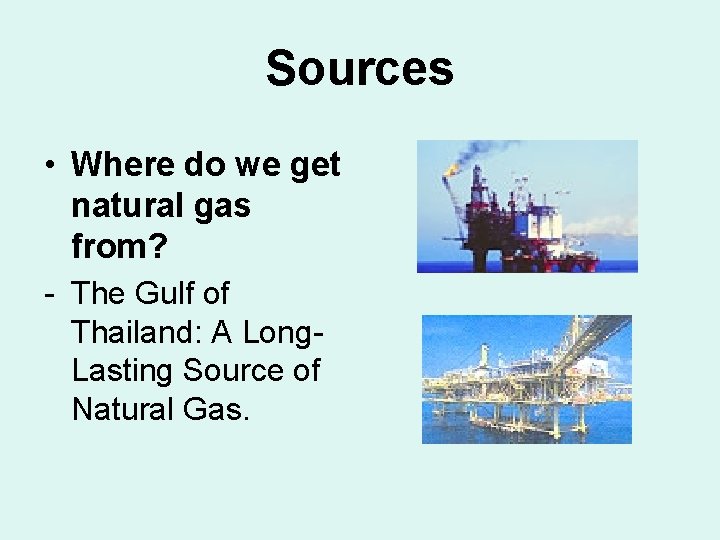 Sources

• Where do we get natural gas from?

- The Gulf of Thailand: A Long-Lasting Source of Natural Gas.